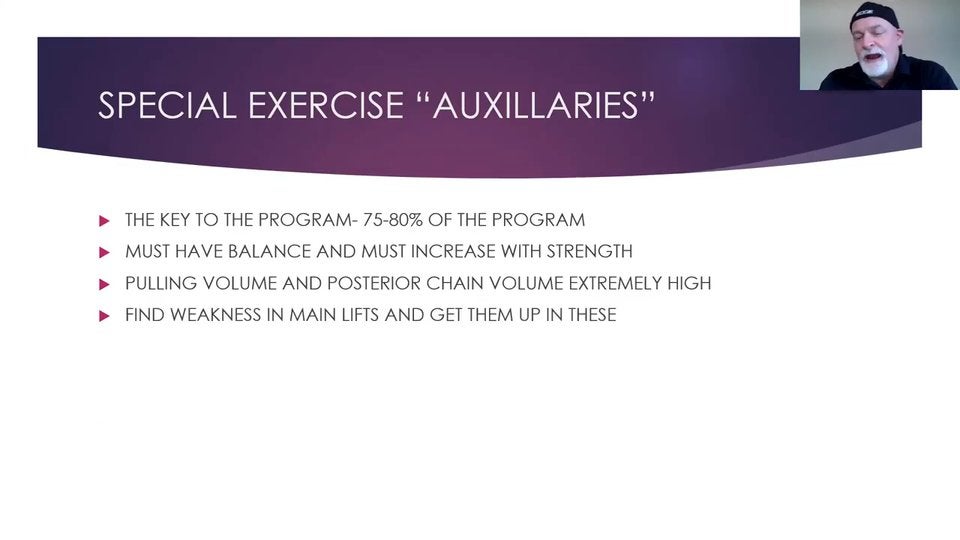 SPECIAL EXERCISE “AUXILLARIES”

THE KEY TO THE PROGRAM- 75-80% OF THE PROGRAM
MUST HAVE BALANCE AND MUST INCREASE WITH STRENGTH
PULLING VOLUME AND POSTERIOR CHAIN VOLUME EXTREMELY HIGH
FIND WEAKNESS IN MAIN LIFTS AND GET THEM UP IN THESE